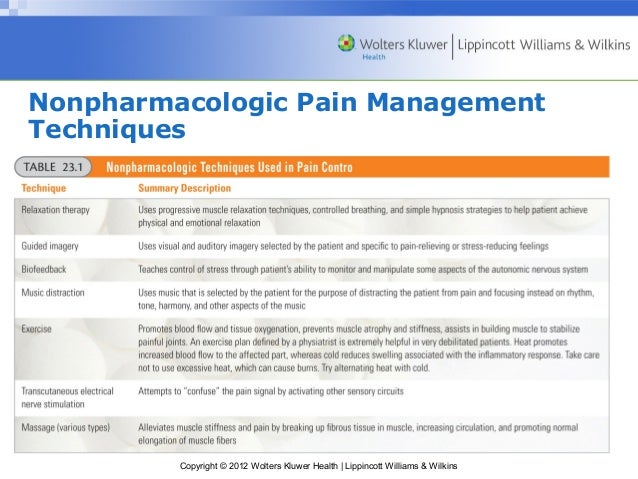 Wolters Kluwer Health | Lippincott Williams & Wilkins

Nonpharmacologic Pain Management Techniques

TABLE 23.1 Nonpharmacologic Techniques Used in Pain Contro

| Technique | Summary Description |
|---|---|
| Relaxation therapy | Uses progressive muscle relaxation techniques, controlled breathing, and simple hypnosis strategies to help patient achieve physical and emotional relaxation |
| Guided imagery | Uses visual and auditory imagery selected by the patient and specific to pain-relieving or stress-reducing feelings |
| Biofeedback | Teaches control of stress through patient's ability to monitor and manipulate some aspects of the autonomic nervous system |
| Music distraction | Uses music that is selected by the patient for the purpose of distracting the patient from pain and focusing instead on rhythm, tone, harmony, and other aspects of the music |
| Exercise | Promotes blood flow and tissue oxygenation, prevents muscle atrophy and stiffness, assists in building muscle to stabilize painful joints. An exercise plan defined by a physiatrist is extremely helpful in very debilitated patients. Heat promotes increased blood flow to the affected part, whereas cold reduces swelling associated with the inflammatory response. Take care not to use excessive heat, which can cause burns. Try alternating heat with cold. |
| Transcutaneous electrical nerve stimulation | Attempts to "confuse" the pain signal by activating other sensory circuits |
| Massage (various types) | Alleviates muscle stiffness and pain by breaking up fibrous tissue in muscle, increasing circulation, and promoting normal elongation of muscle fibers |

Copyright © 2012 Wolters Kluwer Health | Lippincott Williams & Wilkins